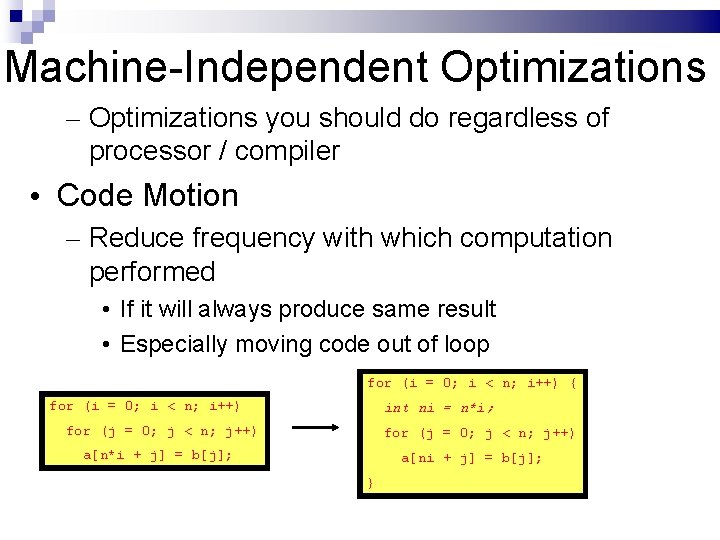 Machine-Independent Optimizations

– Optimizations you should do regardless of processor / compiler

• Code Motion

– Reduce frequency with which computation performed

• If it will always produce same result

• Especially moving code out of loop

for (i = 0; i < n; i++)
  for (j = 0; j < n; j++)
    a[n*i + j] = b[j];

for (i = 0; i < n; i++) {
  int ni = n*i;
  for (j = 0; j < n; j++)
    a[ni + j] = b[j];
}